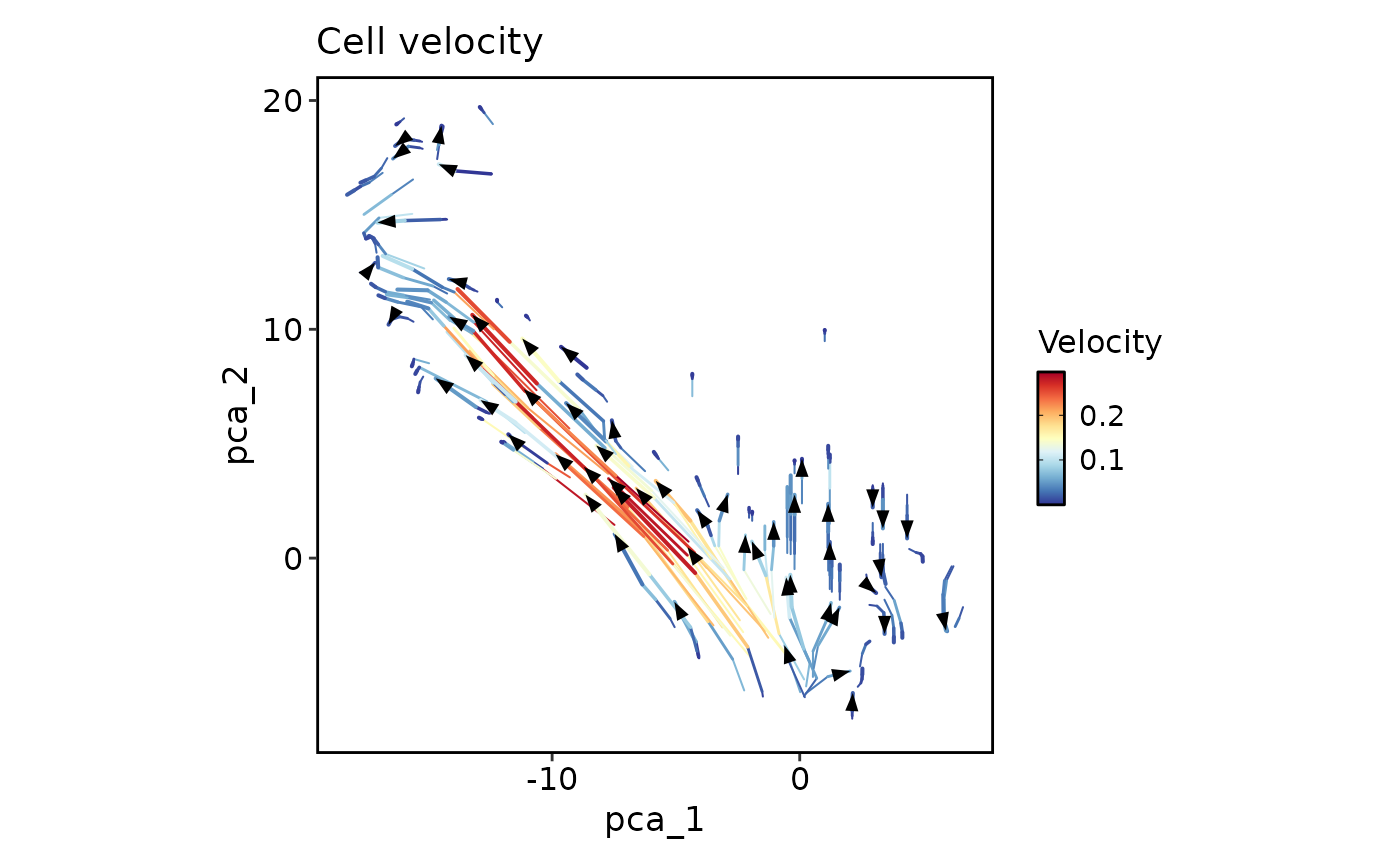 Cell velocity

20
10
0

pca_2

-10
0

pca_1

Velocity
0.2
0.1